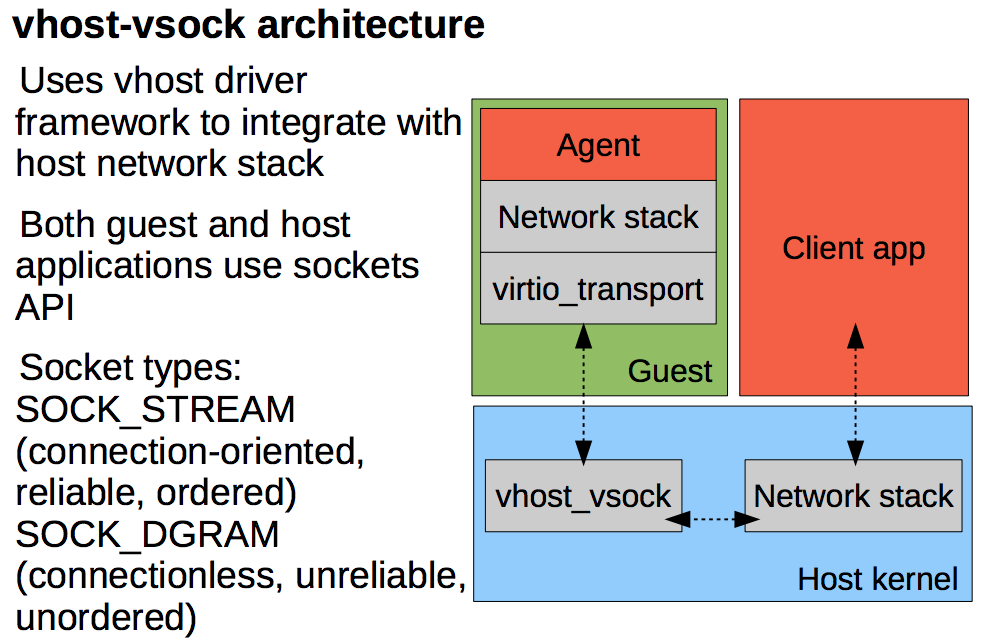 vhost-vsock architecture

Uses vhost driver framework to integrate with host network stack

Both guest and host applications use sockets API

Socket types:
SOCK_STREAM (connection-oriented, reliable, ordered)
SOCK_DGRAM (connectionless, unreliable, unordered)

Agent

Network stack

virtio_transport

Guest

Client app

vhost_vsock

Network stack

Host kernel